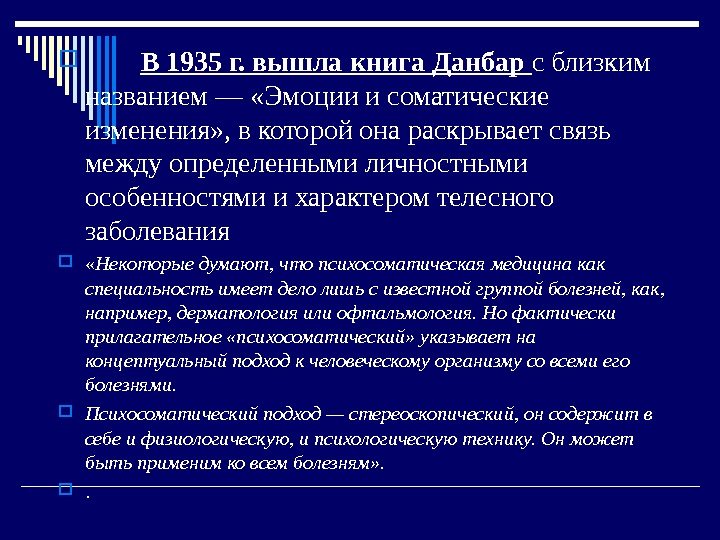 В 1935 г. вышла книга Данбар с близким названием — «Эмоции и соматические изменения», в которой она раскрывает связь между определенными личностными особенностями и характером телесного заболевания

«Некоторые думают, что психосоматическая медицина как специальность имеет дело лишь с известной группой болезней, как, например, дерматология или офтальмология. Но фактически прилагательное «психосоматический» указывает на концептуальный подход к человеческому организму со всеми его болезнями.

Психосоматический подход — стереоскопический, он содержит в себе и физиологическую, и психологическую технику. Он может быть применим ко всем болезням».

.